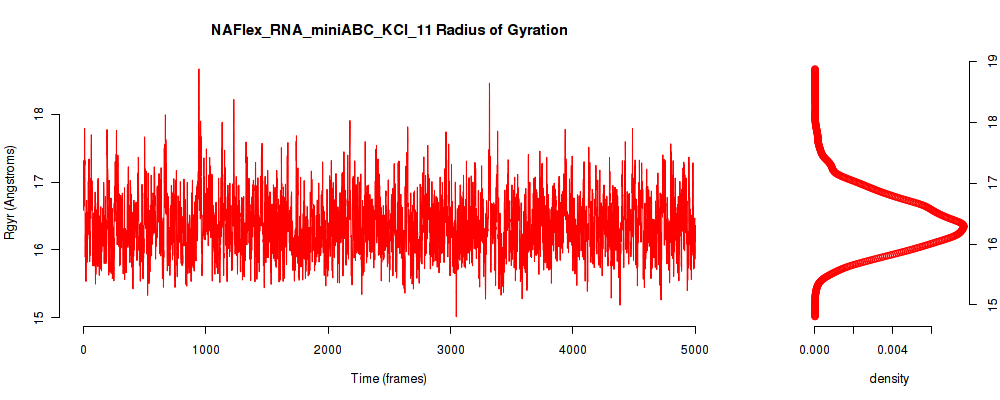 NAFlex_RNA_miniABC_KCl_11 Radius of Gyration

Rgyr (Angstroms)

15
16
17
18

0
1000
2000
3000
4000
5000

Time (frames)

0.000
0.004

density

15
16
17
18
19